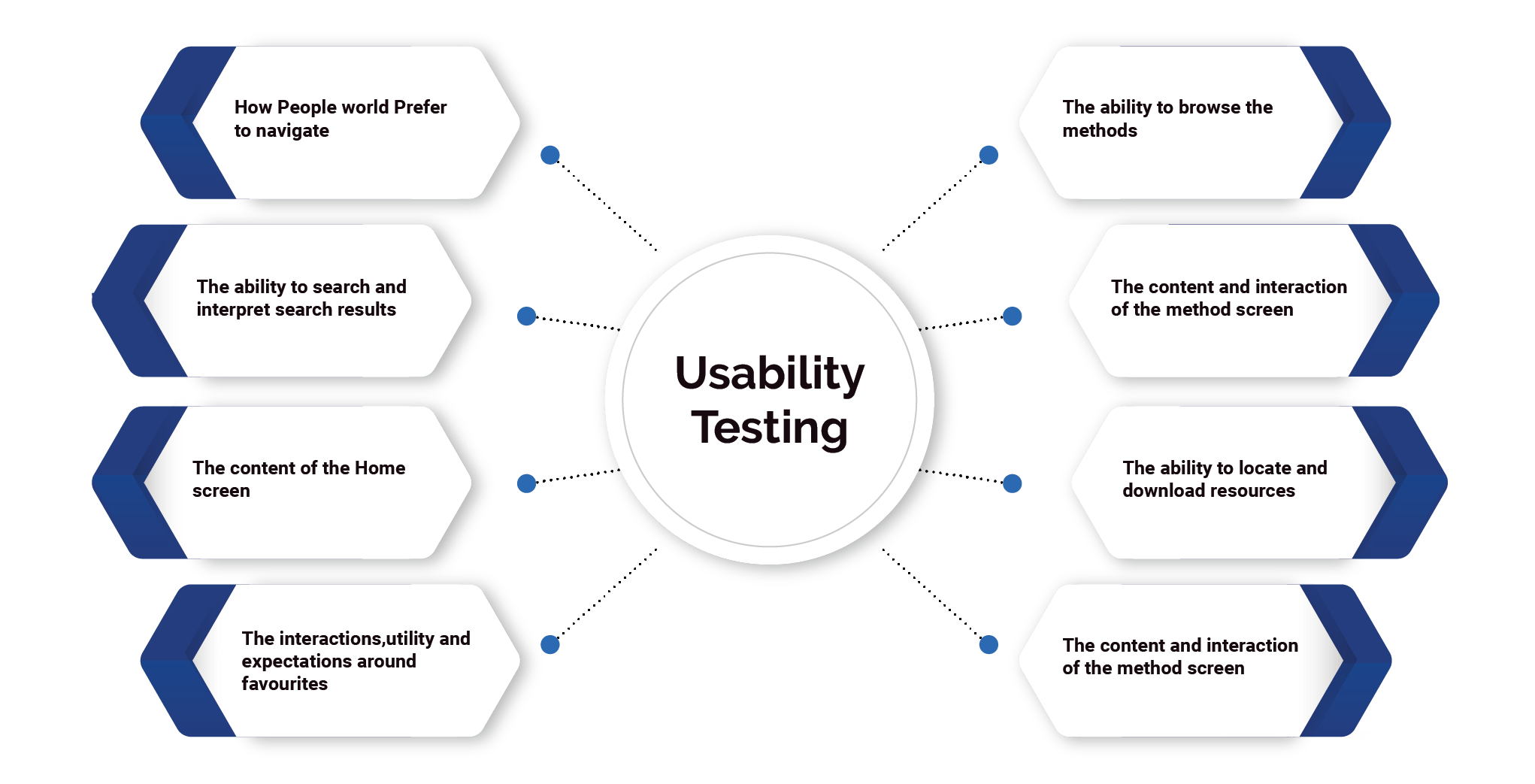 How People world Prefer to navigate

The ability to search and interpret search results

The content of the Home screen

The interactions,utility and expectations around favourites

Usability Testing

The ability to browse the methods

The content and interaction of the method screen

The ability to locate and download resources

The content and interaction of the method screen